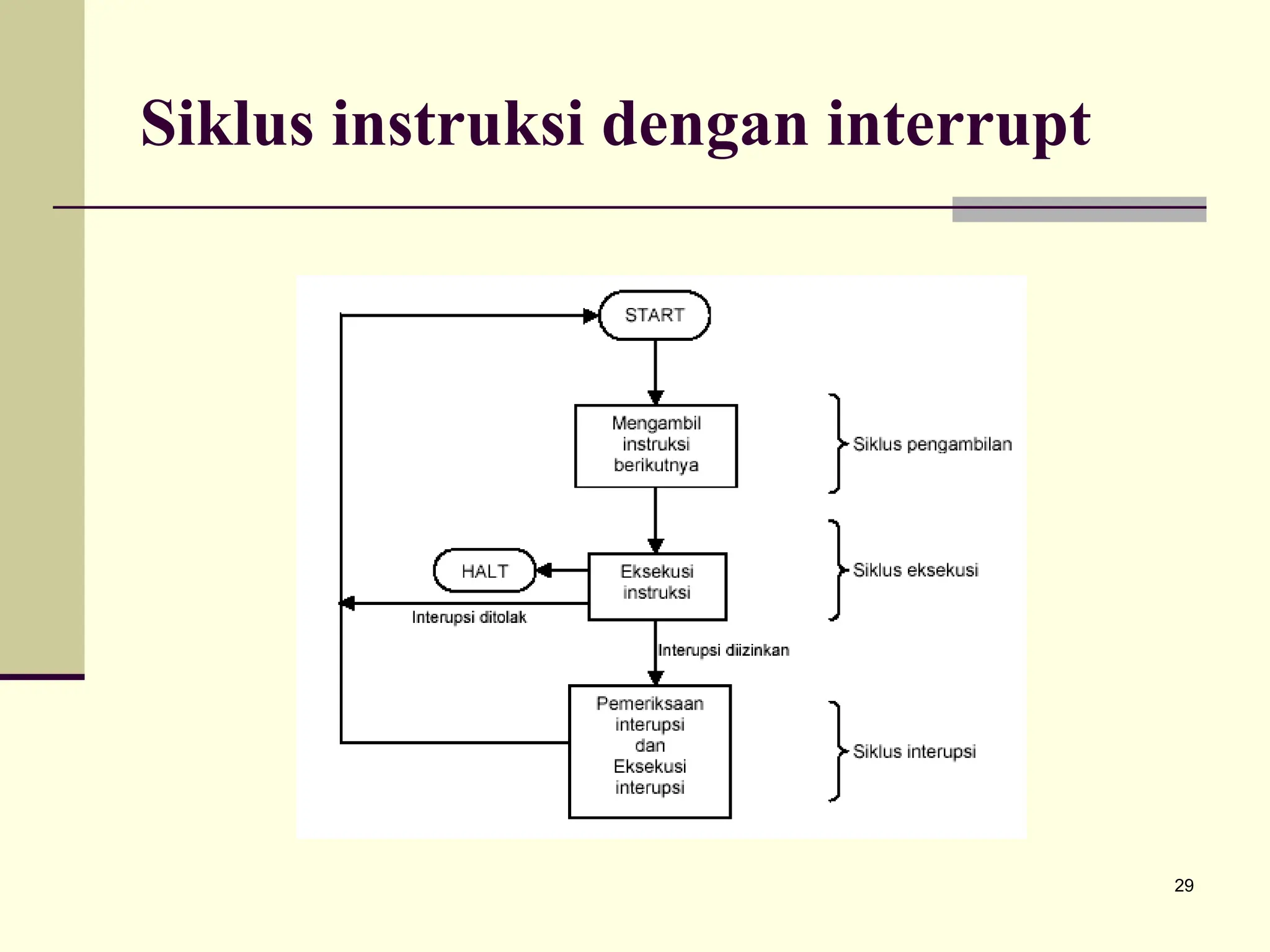 Siklus instruksi dengan interrupt

START

Mengambil instruksi berikutnya

Siklus pengambilan

HALT

Eksekusi instruksi

Siklus eksekusi

Interupsi ditolak

Interupsi diizinkan

Pemeriksaan interupsi dan Eksekusi interupsi

Siklus interupsi

29